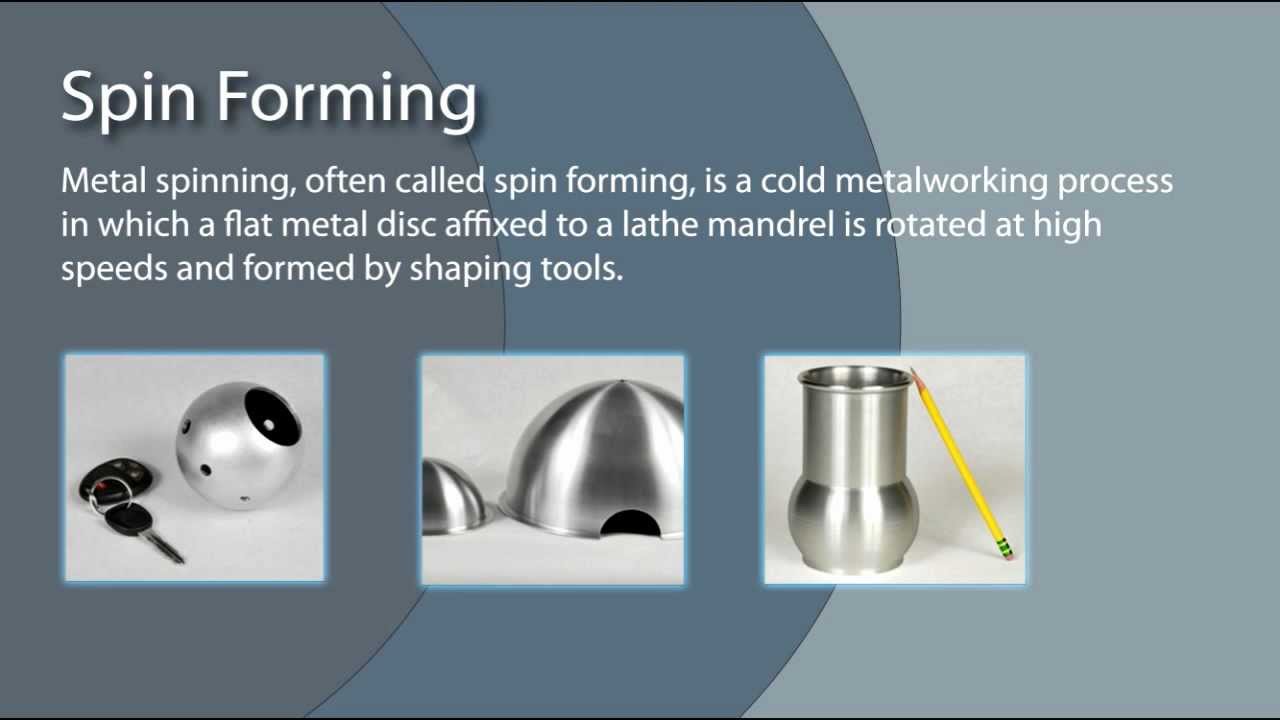 Spin Forming

Metal spinning, often called spin forming, is a cold metalworking process in which a flat metal disc affixed to a lathe mandrel is rotated at high speeds and formed by shaping tools.